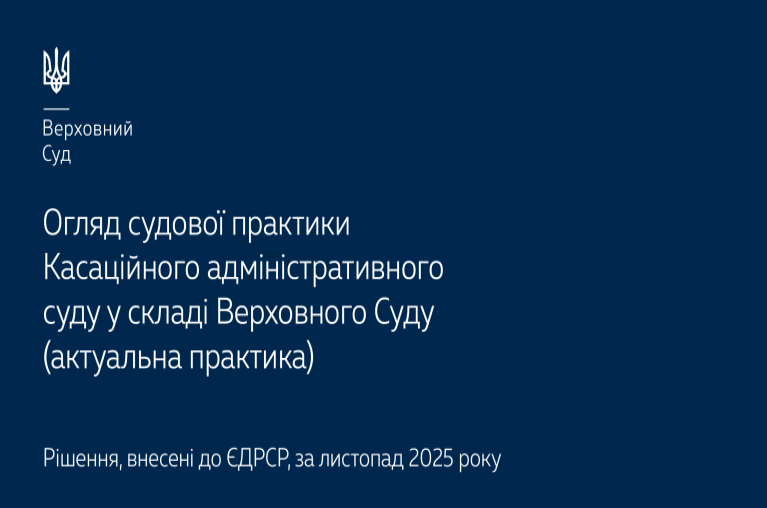 Верховний
Суд

Огляд судової практики Касаційного адміністративного суду у складі Верховного Суду (актуальна практика)

Рішення, внесені до ЄДРСР, за листопад 2025 року